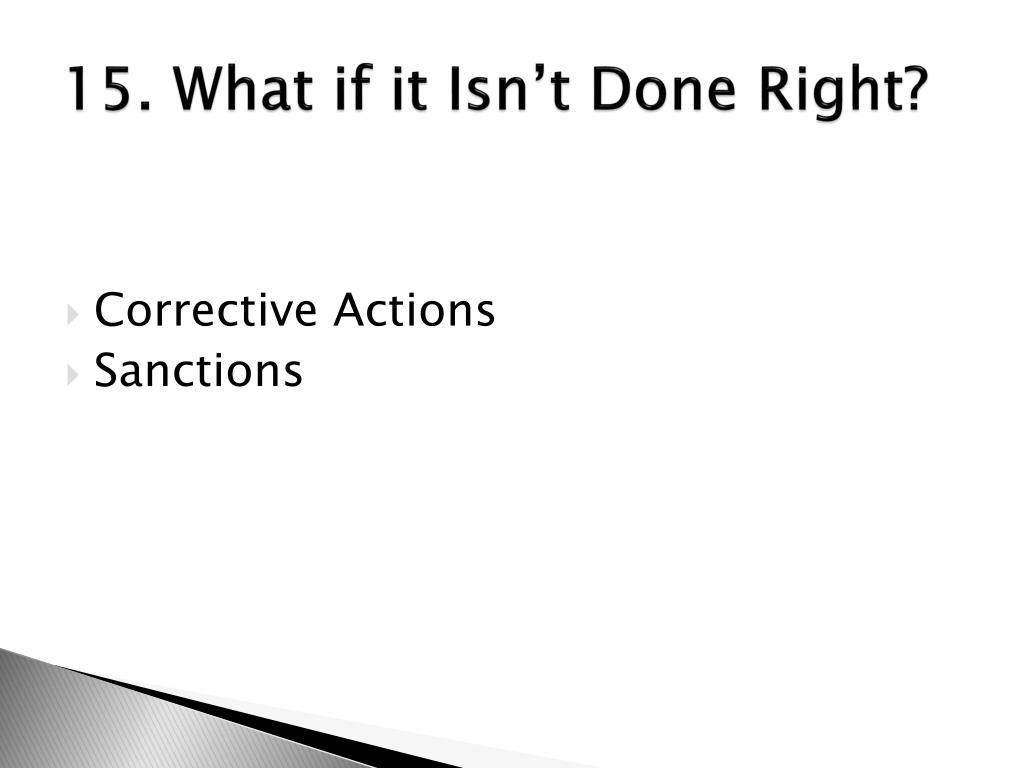 15. What if it Isn’t Done Right?

Corrective Actions
Sanctions